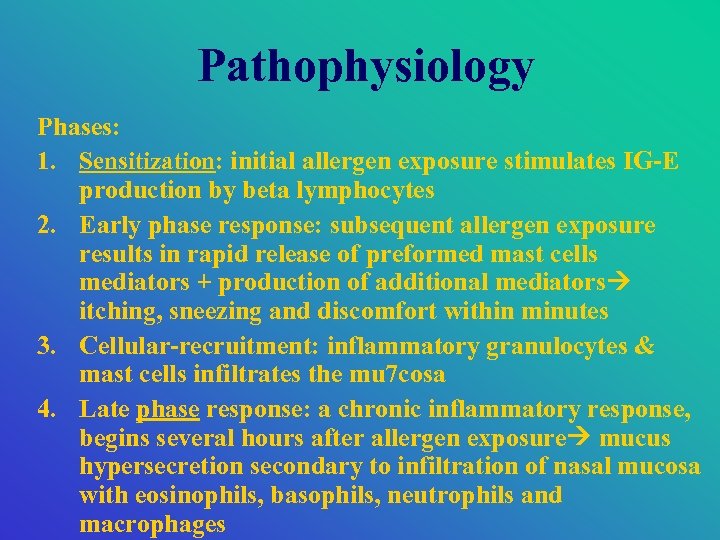 Pathophysiology

Phases:

1. Sensitization: initial allergen exposure stimulates IG-E production by beta lymphocytes

2. Early phase response: subsequent allergen exposure results in rapid release of preformed mast cells mediators + production of additional mediators→ itching, sneezing and discomfort within minutes

3. Cellular-recruitment: inflammatory granulocytes & mast cells infiltrates the mu7cosa

4. Late phase response: a chronic inflammatory response, begins several hours after allergen exposure→ mucus hypersecretion secondary to infiltration of nasal mucosa with eosinophils, basophils, neutrophils and macrophages